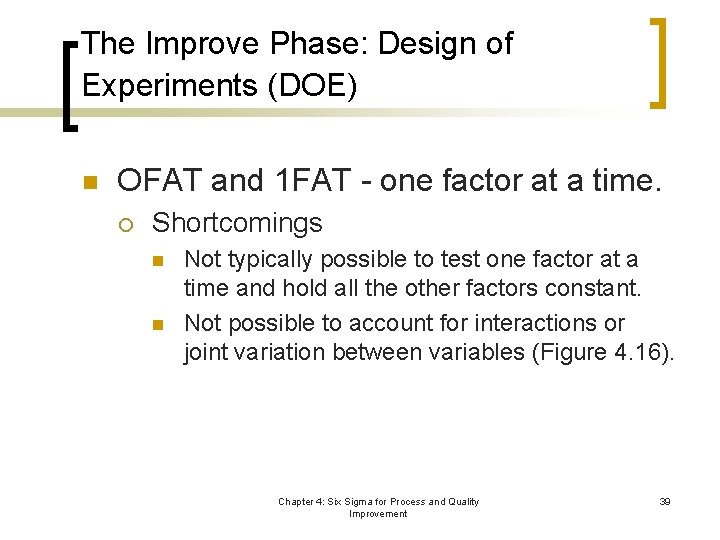 The Improve Phase: Design of Experiments (DOE)

OFAT and 1FAT - one factor at a time.

Shortcomings

Not typically possible to test one factor at a time and hold all the other factors constant.

Not possible to account for interactions or joint variation between variables (Figure 4.16).

Chapter 4: Six Sigma for Process and Quality Improvement

39